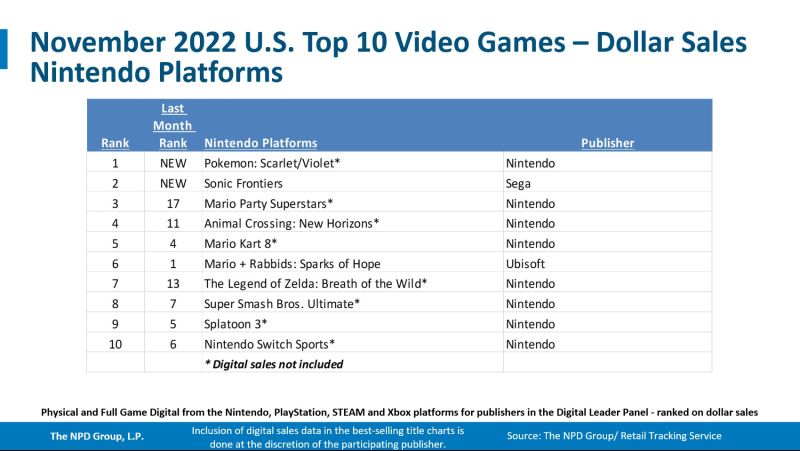 November 2022 U.S. Top 10 Video Games – Dollar Sales
Nintendo Platforms

| Rank | Last Month Rank | Nintendo Platforms | Publisher |
|---|---|---|---|
| 1 | NEW | Pokemon: Scarlet/Violet* | Nintendo |
| 2 | NEW | Sonic Frontiers | Sega |
| 3 | 17 | Mario Party Superstars* | Nintendo |
| 4 | 11 | Animal Crossing: New Horizons* | Nintendo |
| 5 | 4 | Mario Kart 8* | Nintendo |
| 6 | 1 | Mario + Rabbids: Sparks of Hope | Ubisoft |
| 7 | 13 | The Legend of Zelda: Breath of the Wild* | Nintendo |
| 8 | 7 | Super Smash Bros. Ultimate* | Nintendo |
| 9 | 5 | Splatoon 3* | Nintendo |
| 10 | 6 | Nintendo Switch Sports* | Nintendo |
| | | * Digital sales not included | |

Physical and Full Game Digital from the Nintendo, PlayStation, STEAM and Xbox platforms for publishers in the Digital Leader Panel - ranked on dollar sales

The NPD Group, L.P.

Inclusion of digital sales data in the best-selling title charts is done at the discretion of the participating publisher.

Source: The NPD Group/ Retail Tracking Service